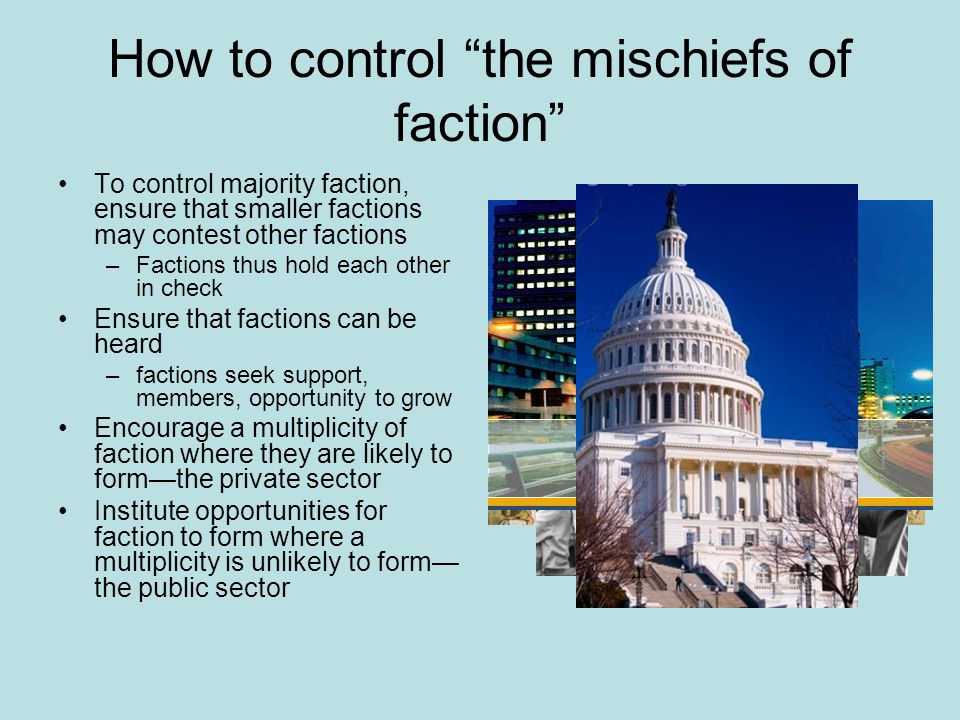 How to control “the mischiefs of faction”

• To control majority faction, ensure that smaller factions may contest other factions
  – Factions thus hold each other in check
• Ensure that factions can be heard
  – factions seek support, members, opportunity to grow
• Encourage a multiplicity of faction where they are likely to form—the private sector
• Institute opportunities for faction to form where a multiplicity is unlikely to form—the public sector